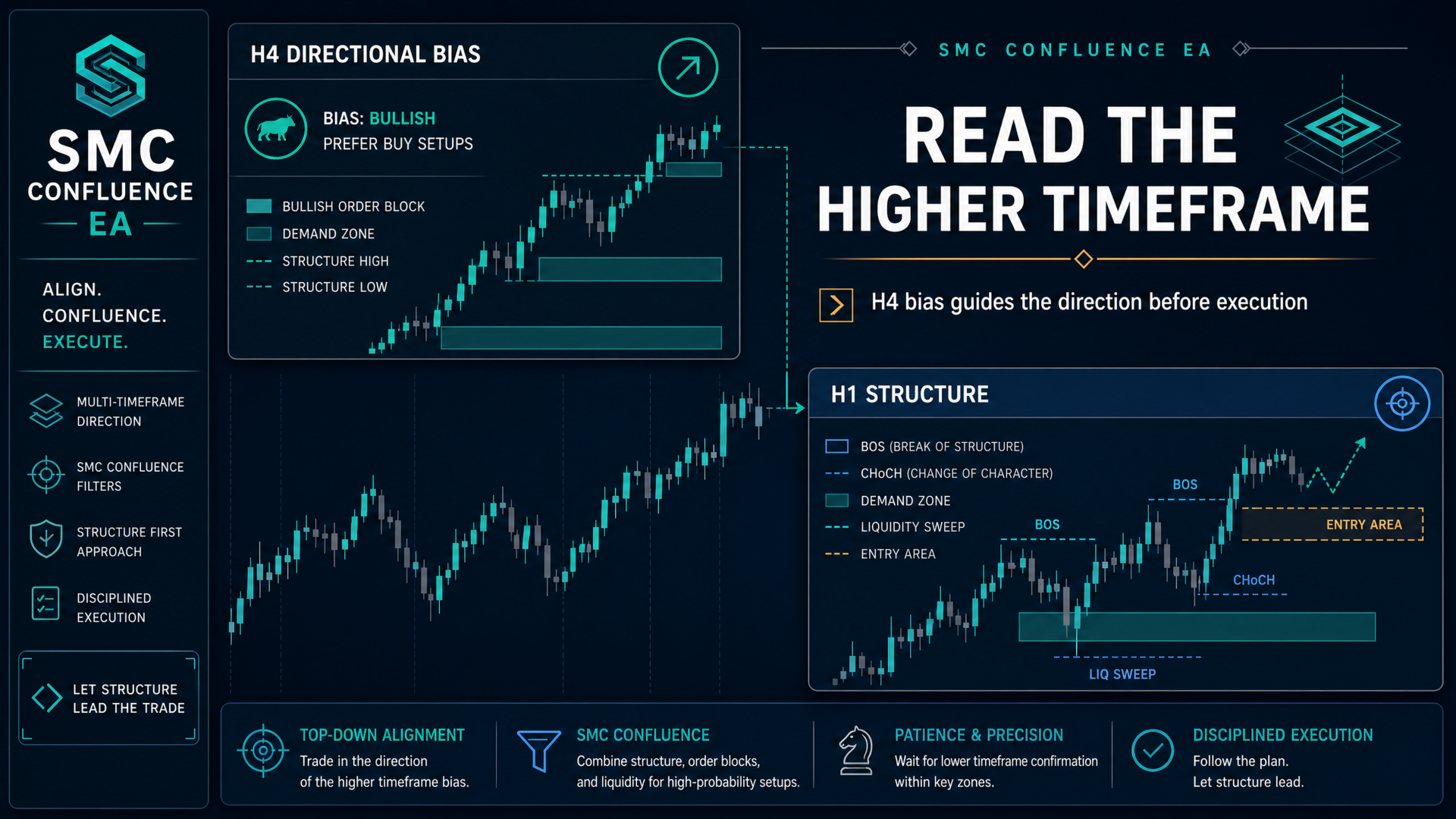 SMC
CONFLUENCE
EA

ALIGN.
CONFLUENCE.
EXECUTE.

MULTI-TIMEFRAME DIRECTION

SMC CONFLUENCE FILTERS

STRUCTURE FIRST APPROACH

DISCIPLINED EXECUTION

LET STRUCTURE LEAD THE TRADE

H4 DIRECTIONAL BIAS

BIAS: BULLISH
PREFER BUY SETUPS

BULLISH ORDER BLOCK
DEMAND ZONE
STRUCTURE HIGH
STRUCTURE LOW

SMC CONFLUENCE EA

READ THE HIGHER TIMEFRAME

H4 bias guides the direction before execution

H1 STRUCTURE

BOS (BREAK OF STRUCTURE)
CHoCH (CHANGE OF CHARACTER)
DEMAND ZONE
LIQUIDITY SWEEP
ENTRY AREA

BOS
BOS
ENTRY AREA
CHoCH
LIQ SWEEP

TOP-DOWN ALIGNMENT
Trade in the direction of the higher timeframe bias.

SMC CONFLUENCE
Combine structure, order blocks, and liquidity for high-probability setups.

PATIENCE & PRECISION
Wait for lower timeframe confirmation within key zones.

DISCIPLINED EXECUTION
Follow the plan. Let structure lead.